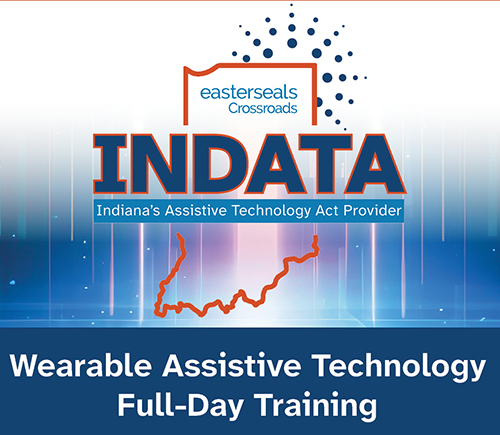 easterseals
Crossroads

INDATA

Indiana's Assistive Technology Act Provider

Wearable Assistive Technology
Full-Day Training